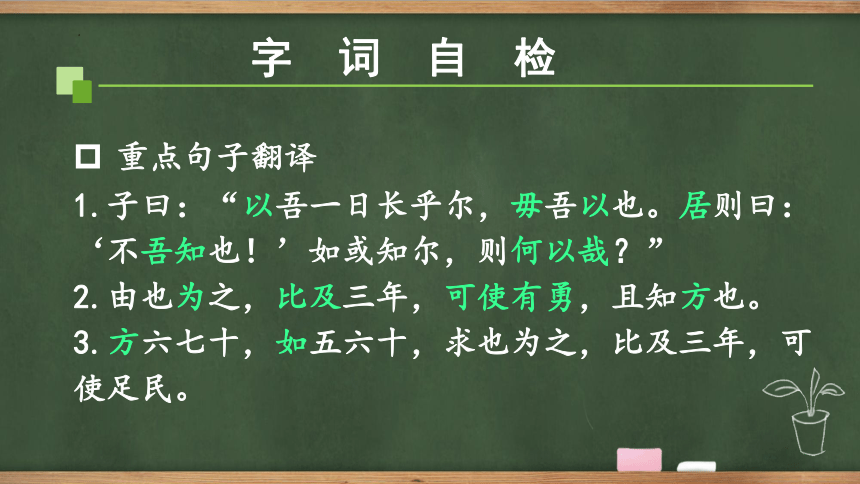 字 词 自 检

□ 重点句子翻译

1. 子曰：“以吾一日长乎尔，毋吾以也。居则曰：‘不吾知也！’如或知尔，则何以哉？”

2. 由也为之，比及三年，可使有勇，且知方也。

3. 方六七十，如五六十，求也为之，比及三年，可使足民。